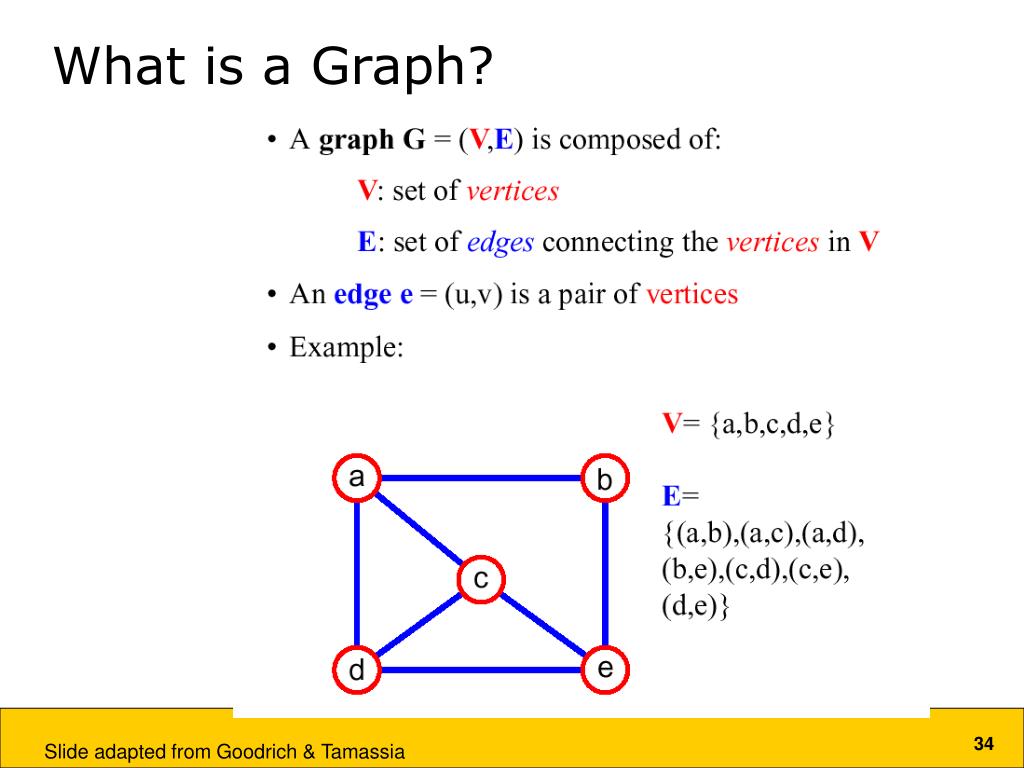 What is a Graph?

• A graph G = (V,E) is composed of:

V: set of vertices

E: set of edges connecting the vertices in V

• An edge e = (u,v) is a pair of vertices

• Example:

a

b

c

d

e

V= {a,b,c,d,e}

E= {(a,b),(a,c),(a,d), (b,e),(c,d),(c,e), (d,e)}

Slide adapted from Goodrich & Tamassia

34